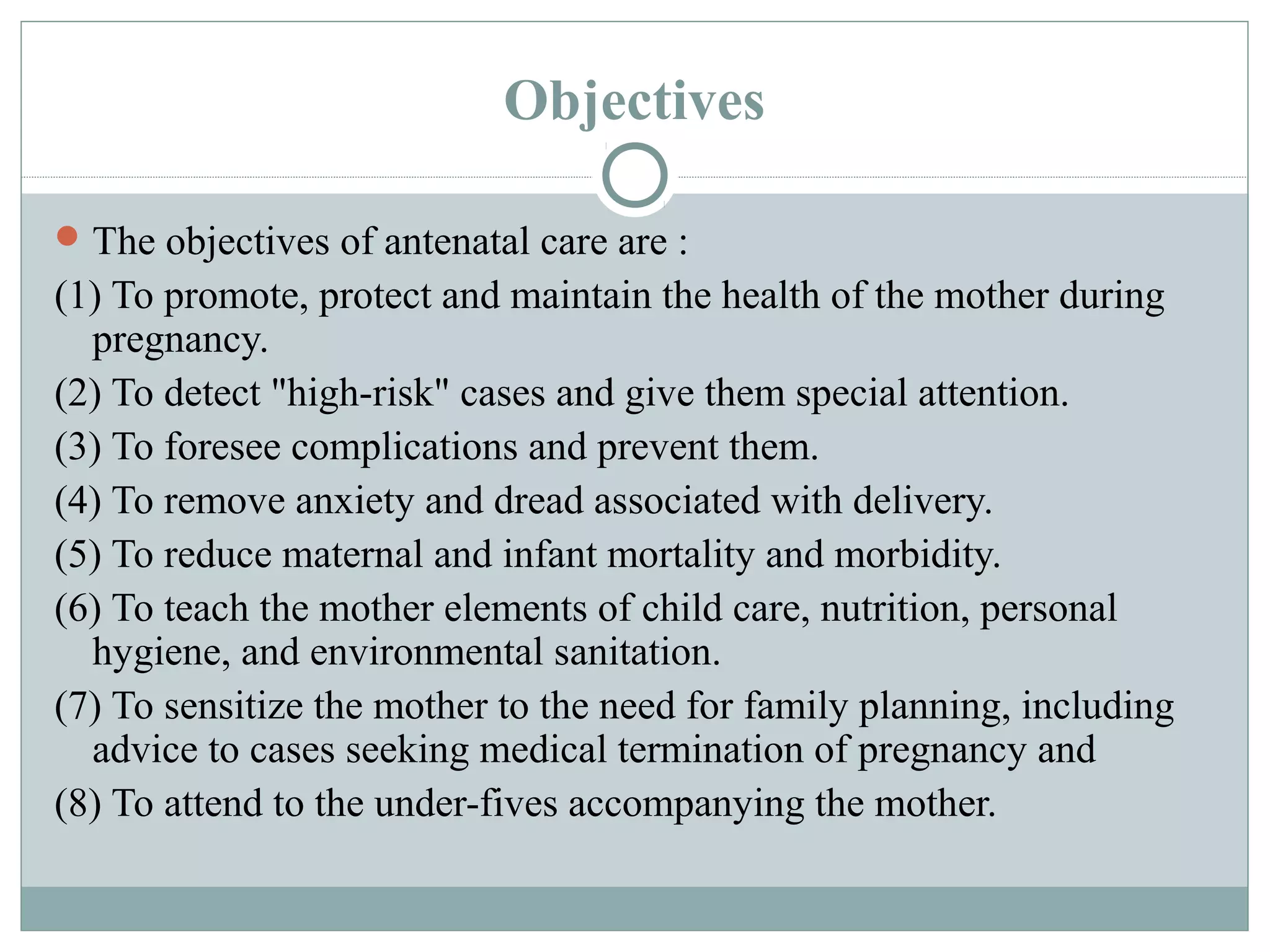 Objectives

The objectives of antenatal care are :

(1) To promote, protect and maintain the health of the mother during pregnancy.

(2) To detect "high-risk" cases and give them special attention.

(3) To foresee complications and prevent them.

(4) To remove anxiety and dread associated with delivery.

(5) To reduce maternal and infant mortality and morbidity.

(6) To teach the mother elements of child care, nutrition, personal hygiene, and environmental sanitation.

(7) To sensitize the mother to the need for family planning, including advice to cases seeking medical termination of pregnancy and

(8) To attend to the under-fives accompanying the mother.